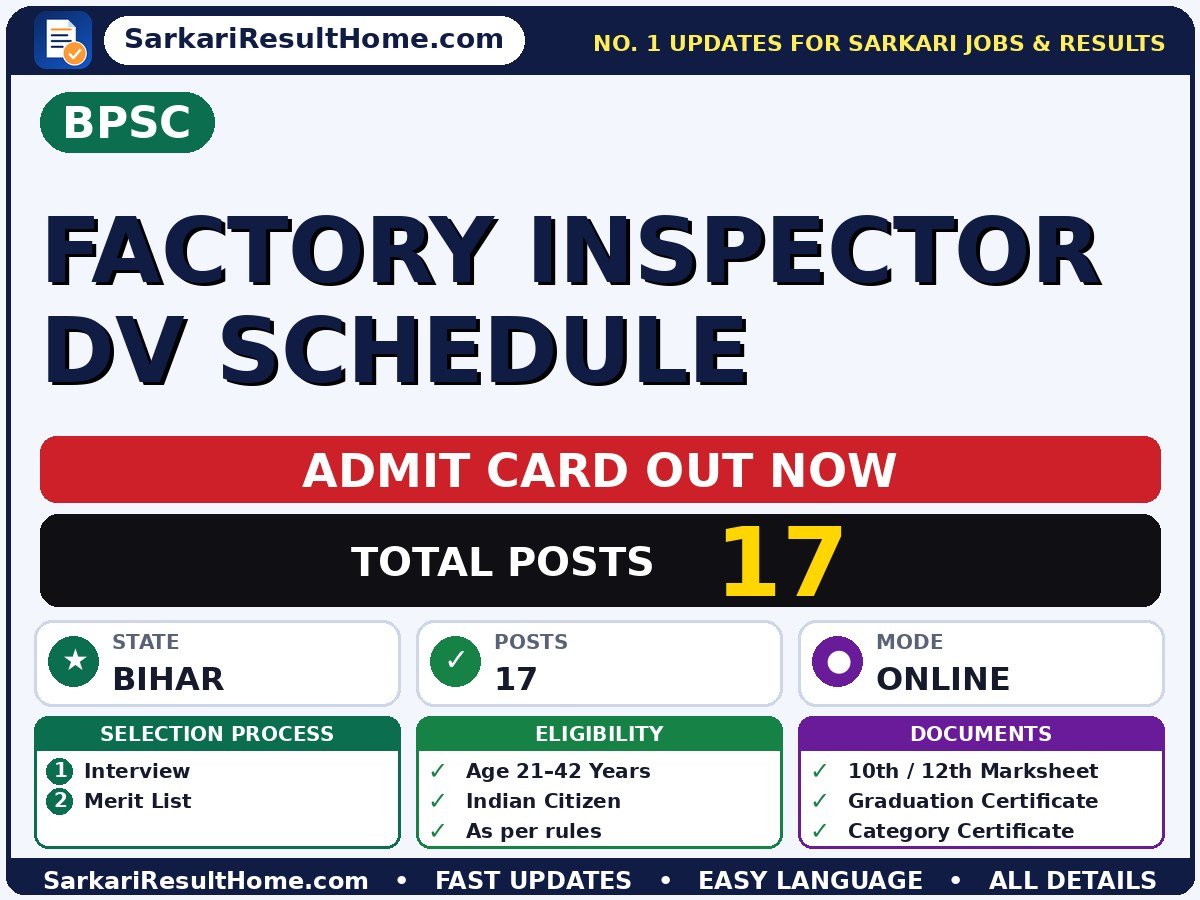 SarkariResultHome.com

NO. 1 UPDATES FOR SARKARI JOBS & RESULTS

BPSC

FACTORY INSPECTOR DV SCHEDULE

ADMIT CARD OUT NOW

TOTAL POSTS 17

STATE
BIHAR

POSTS
17

MODE
ONLINE

SELECTION PROCESS
1 Interview
2 Merit List

ELIGIBILITY
✓ Age 21–42 Years
✓ Indian Citizen
✓ As per rules

DOCUMENTS
✓ 10th / 12th Marksheet
✓ Graduation Certificate
✓ Category Certificate

SarkariResultHome.com • FAST UPDATES • EASY LANGUAGE • ALL DETAILS